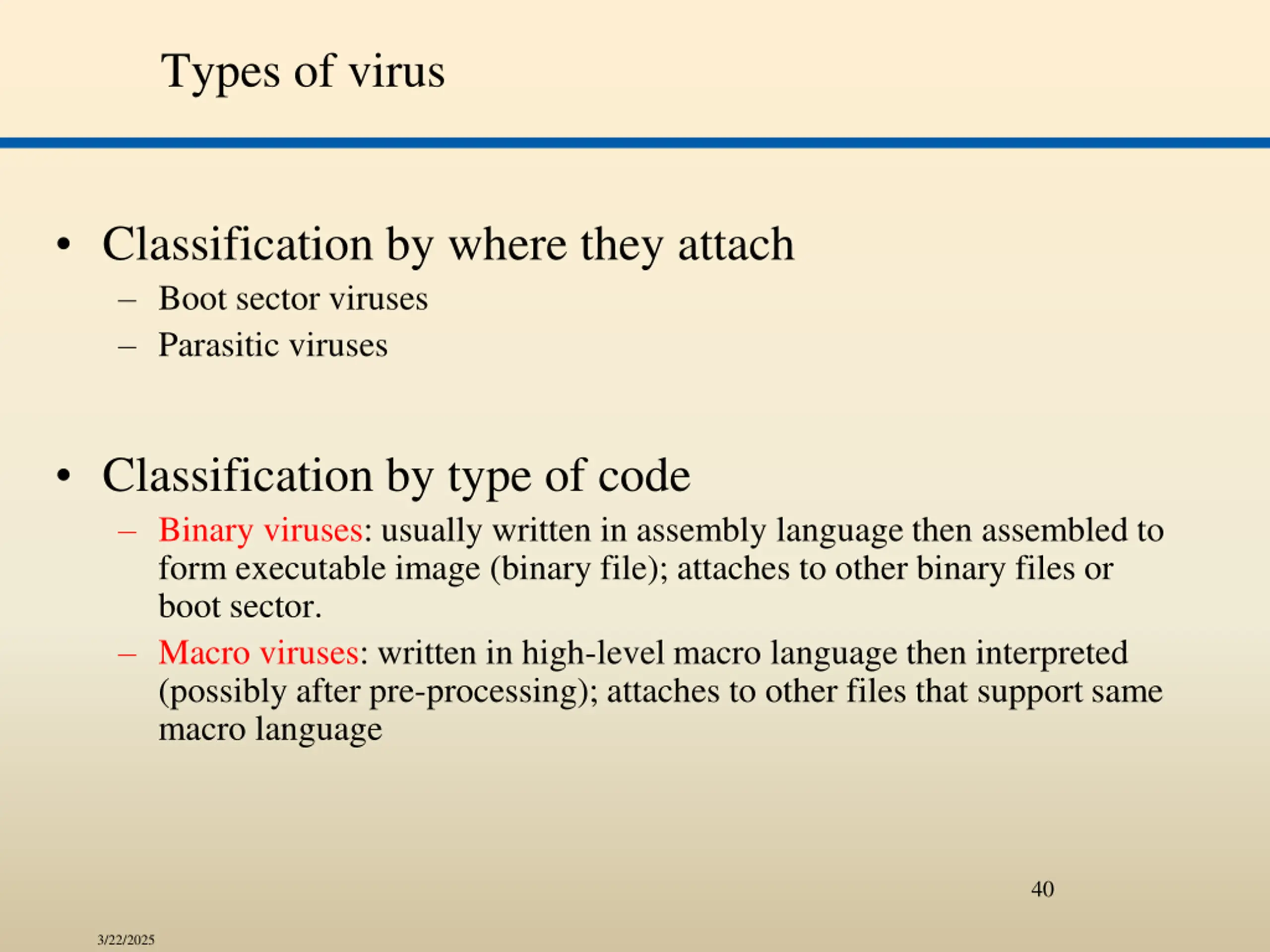 Types of virus

• Classification by where they attach
– Boot sector viruses
– Parasitic viruses

• Classification by type of code
– Binary viruses: usually written in assembly language then assembled to form executable image (binary file); attaches to other binary files or boot sector.
– Macro viruses: written in high-level macro language then interpreted (possibly after pre-processing); attaches to other files that support same macro language

40

3/22/2025